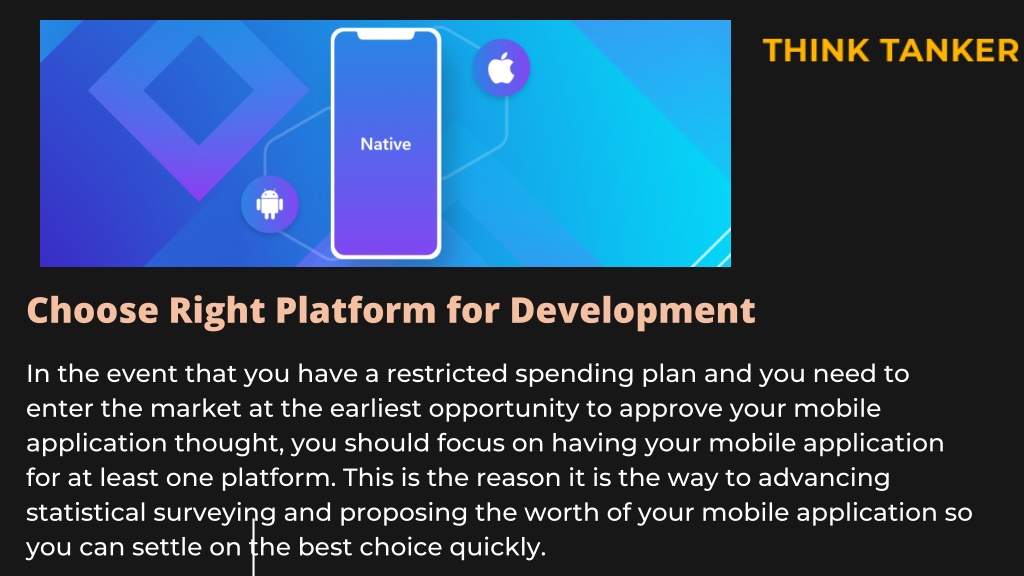 Native

THINK TANKER

Choose Right Platform for Development

In the event that you have a restricted spending plan and you need to enter the market at the earliest opportunity to approve your mobile application thought, you should focus on having your mobile application for at least one platform. This is the reason it is the way to advancing statistical surveying and proposing the worth of your mobile application so you can settle on the best choice quickly.